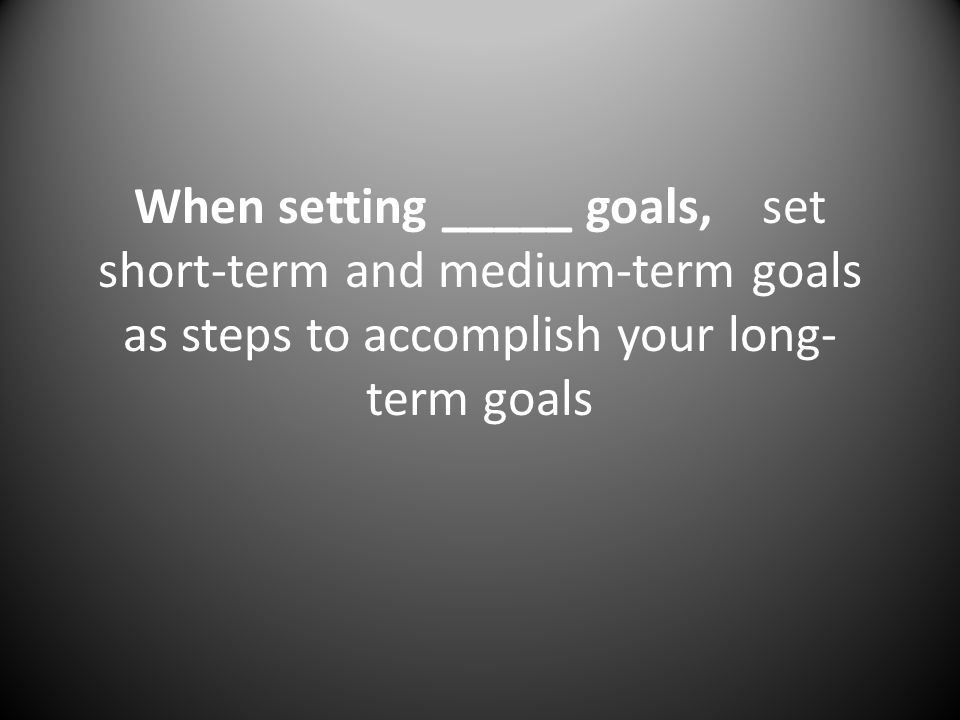 When setting _____ goals, set short-term and medium-term goals as steps to accomplish your long-term goals